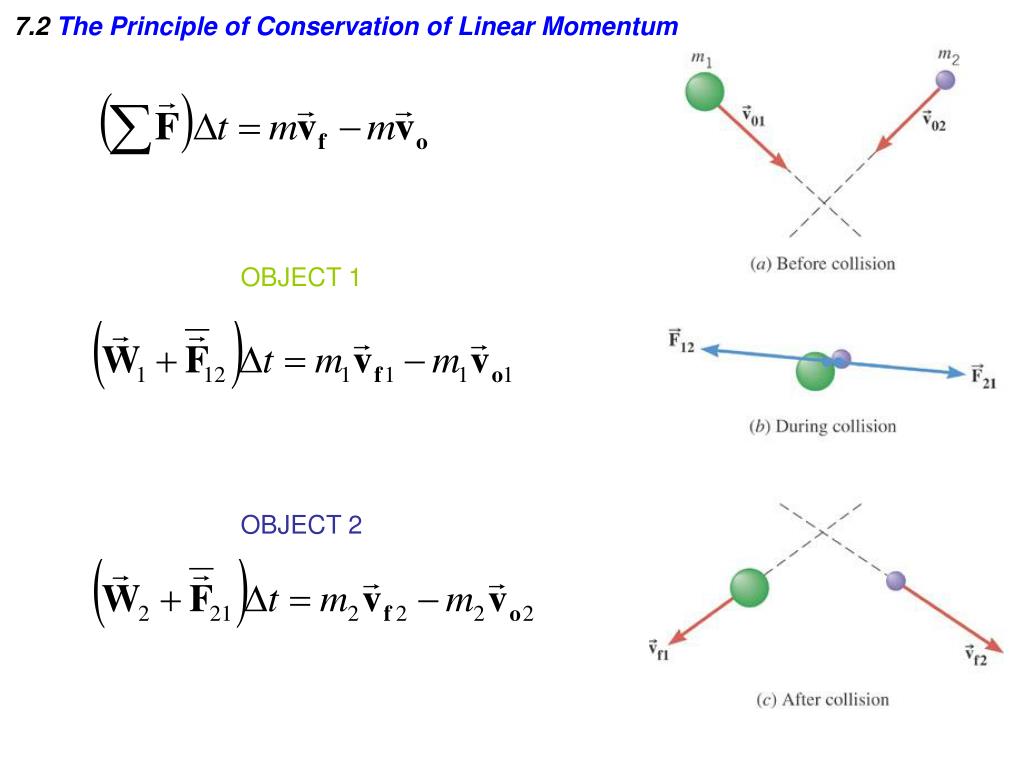 7.2 The Principle of Conservation of Linear Momentum

$\left(\sum \vec{\mathbf{F}}\right)\Delta t = m\vec{\mathbf{v}}_{\mathbf{f}} - m\vec{\mathbf{v}}_{\mathbf{o}}$

OBJECT 1

$\left(\vec{\mathbf{W}}_1 + \overline{\vec{\mathbf{F}}}_{12}\right)\Delta t = m_1\vec{\mathbf{v}}_{\mathbf{f}1} - m_1\vec{\mathbf{v}}_{\mathbf{o}1}$

OBJECT 2

$\left(\vec{\mathbf{W}}_2 + \overline{\vec{\mathbf{F}}}_{21}\right)\Delta t = m_2\vec{\mathbf{v}}_{\mathbf{f}2} - m_2\vec{\mathbf{v}}_{\mathbf{o}2}$

$m_1$ $m_2$ $\vec{\mathbf{v}}_{01}$ $\vec{\mathbf{v}}_{02}$

(a) Before collision

$\vec{\mathbf{F}}_{12}$ $\vec{\mathbf{F}}_{21}$

(b) During collision

$\vec{\mathbf{v}}_{f1}$ $\vec{\mathbf{v}}_{f2}$

(c) After collision